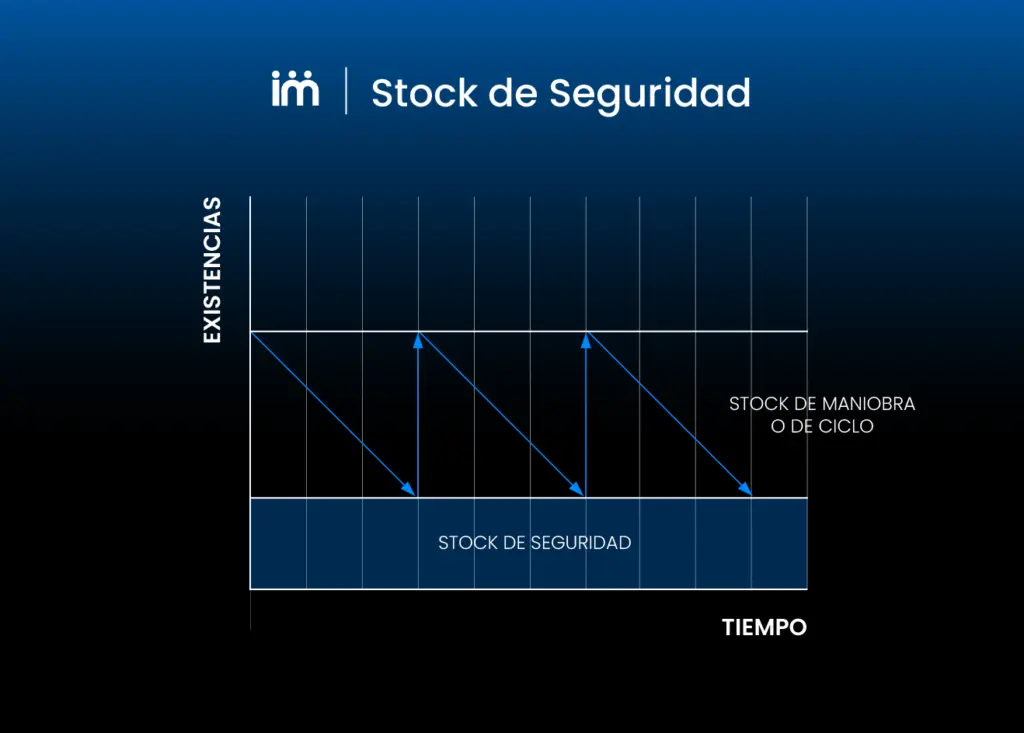 im | Stock de Seguridad

EXISTENCIAS

STOCK DE MANIOBRA O DE CICLO

STOCK DE SEGURIDAD

TIEMPO